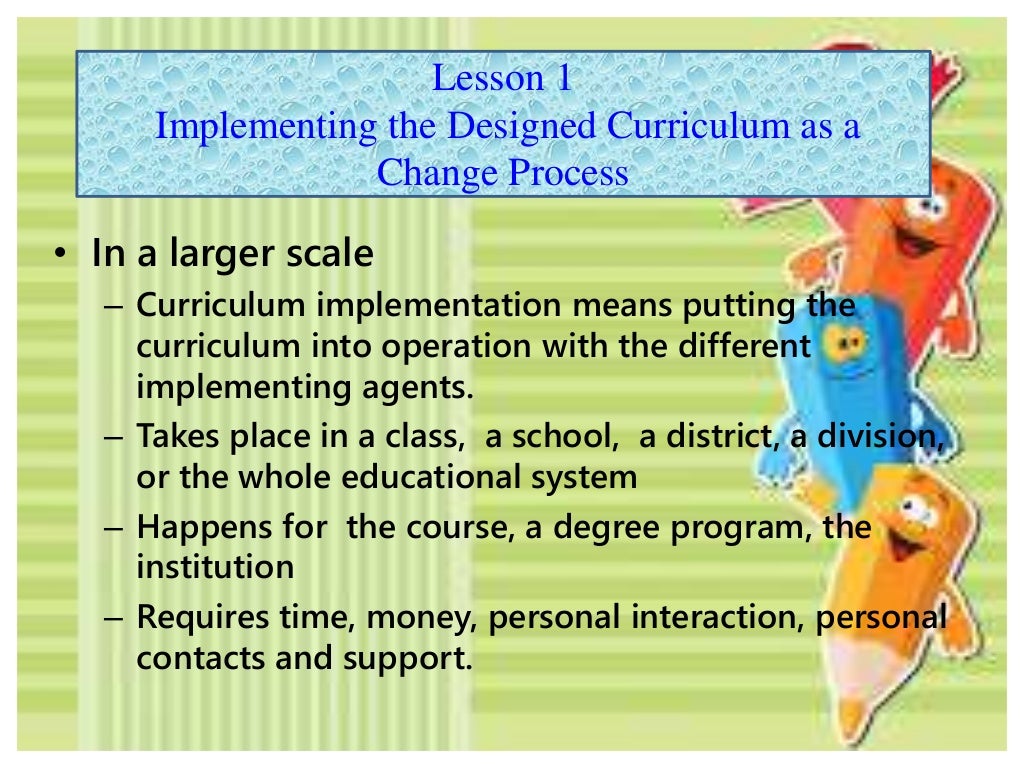 Lesson 1
Implementing the Designed Curriculum as a Change Process

• In a larger scale
– Curriculum implementation means putting the curriculum into operation with the different implementing agents.
– Takes place in a class, a school, a district, a division, or the whole educational system
– Happens for the course, a degree program, the institution
– Requires time, money, personal interaction, personal contacts and support.